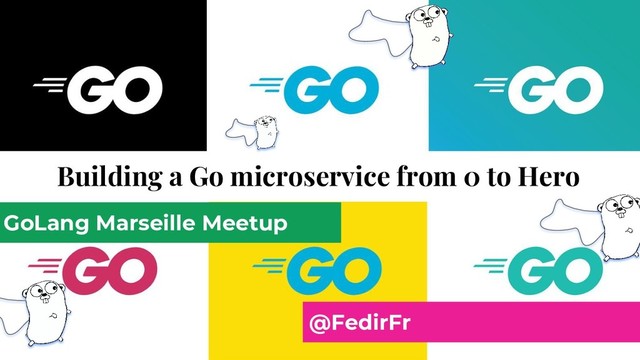 GO

GO

GO

Building a Go microservice from 0 to Hero

GoLang Marseille Meetup

GO

GO

GO

@FedirFr